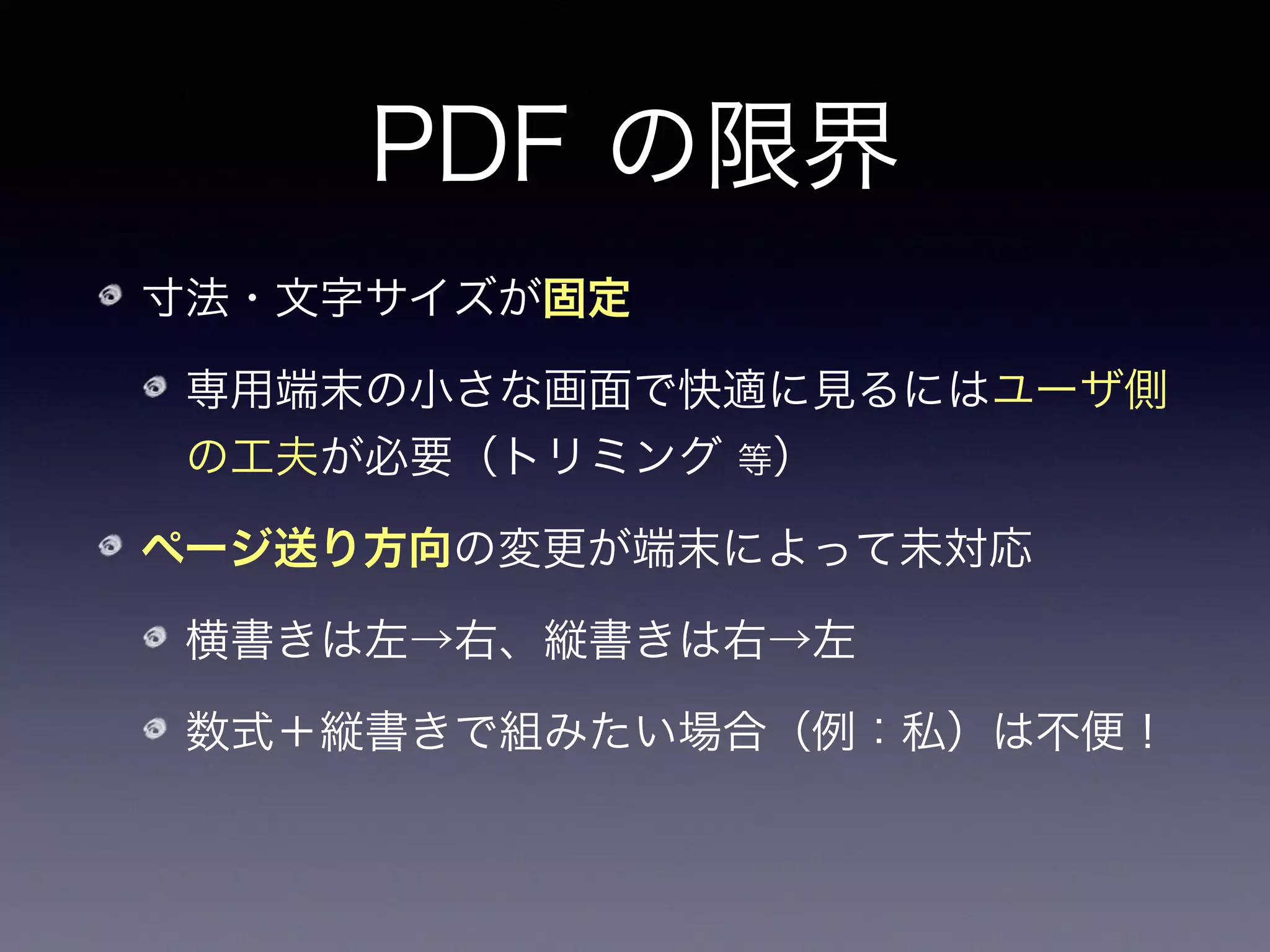 PDF の限界

寸法・文字サイズが固定

専用端末の小さな画面で快適に見るにはユーザ側の工夫が必要（トリミング 等）

ページ送り方向の変更が端末によって未対応

横書きは左→右、縦書きは右→左

数式＋縦書きで組みたい場合（例：私）は不便！